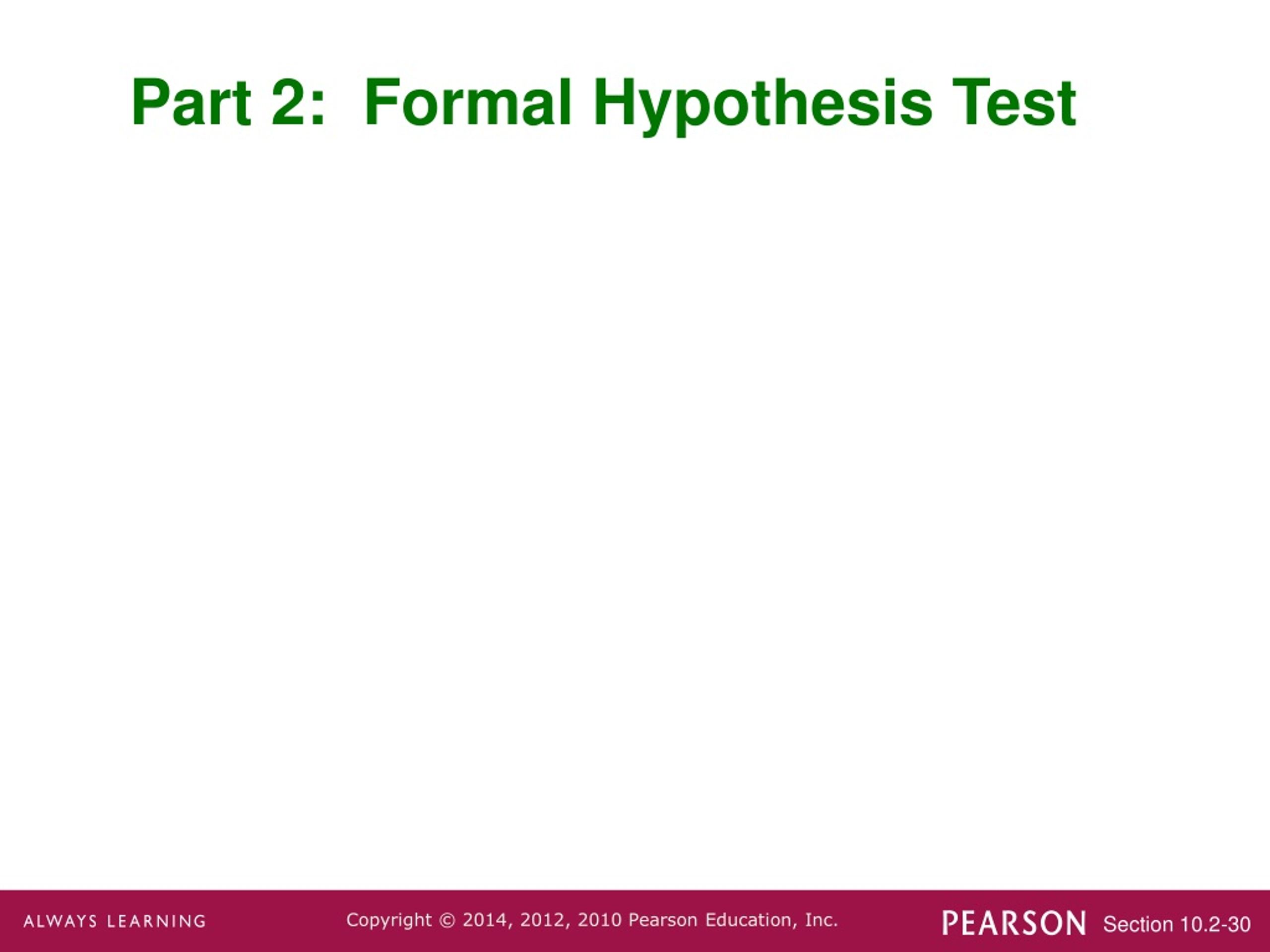 Part 2: Formal Hypothesis Test

ALWAYS LEARNING Copyright © 2014, 2012, 2010 Pearson Education, Inc. PEARSON Section 10.2-30